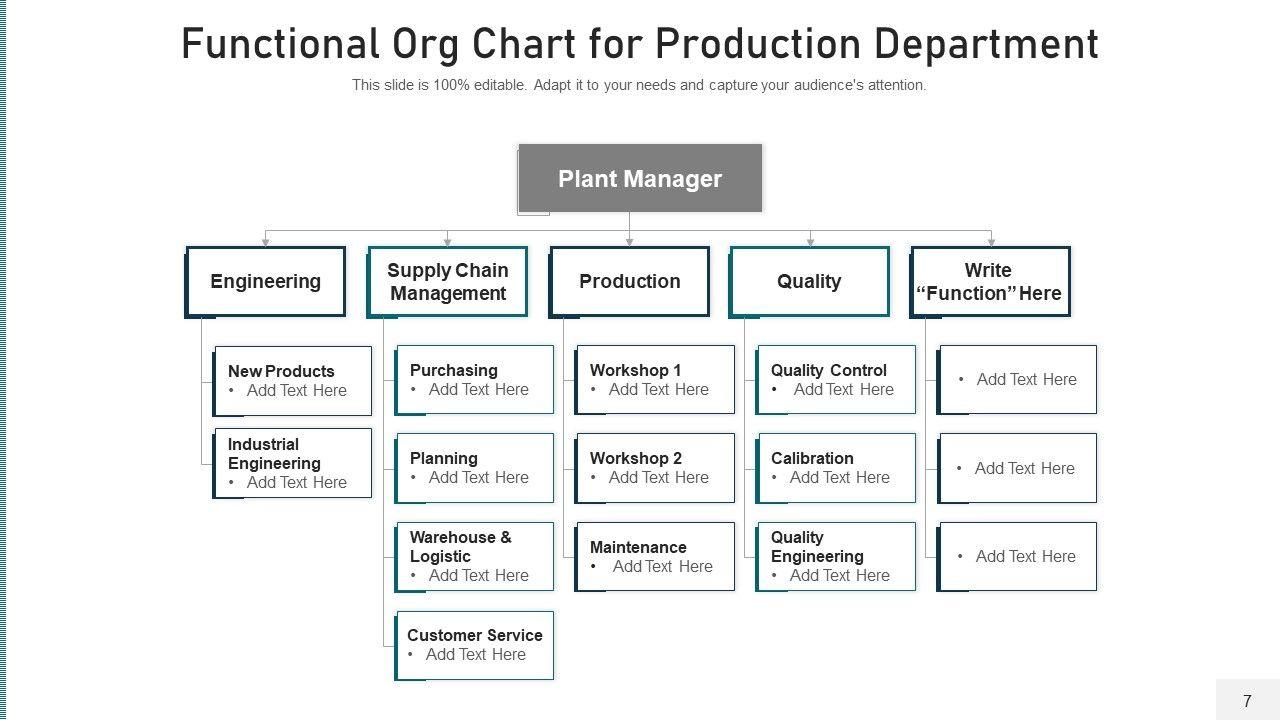 Functional Org Chart for Production Department

This slide is 100% editable. Adapt it to your needs and capture your audience's attention.

Plant Manager

Engineering

New Products
• Add Text Here

Industrial Engineering
• Add Text Here

Supply Chain Management

Purchasing
• Add Text Here

Planning
• Add Text Here

Warehouse & Logistic
• Add Text Here

Customer Service
• Add Text Here

Production

Workshop 1
• Add Text Here

Workshop 2
• Add Text Here

Maintenance
• Add Text Here

Quality

Quality Control
• Add Text Here

Calibration
• Add Text Here

Quality Engineering
• Add Text Here

Write “Function” Here

• Add Text Here

• Add Text Here

• Add Text Here

7